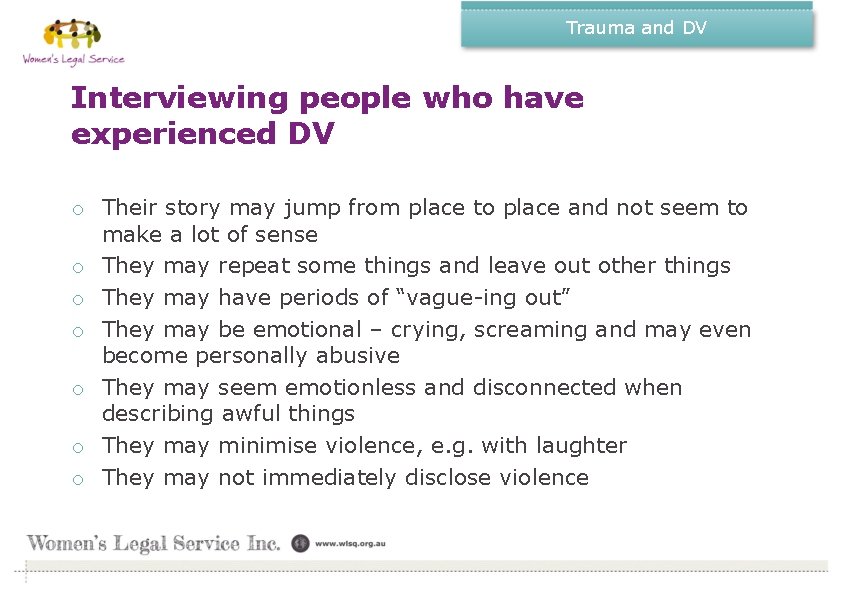 Women's Legal Service

Trauma and DV

Interviewing people who have experienced DV

○ Their story may jump from place to place and not seem to make a lot of sense
○ They may repeat some things and leave out other things
○ They may have periods of "vague-ing out"
○ They may be emotional – crying, screaming and may even become personally abusive
○ They may seem emotionless and disconnected when describing awful things
○ They may minimise violence, e.g. with laughter
○ They may not immediately disclose violence

Women's Legal Service Inc. www.wlsq.org.au